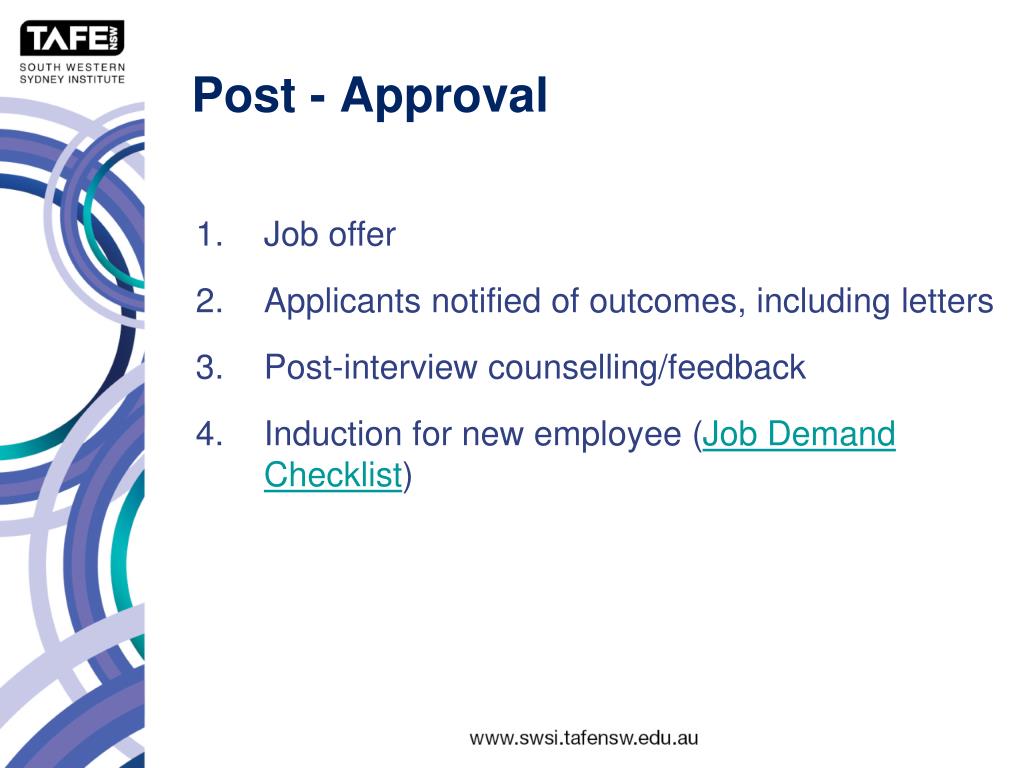 TAFE NSW
SOUTH WESTERN
SYDNEY INSTITUTE

Post - Approval

1. Job offer
2. Applicants notified of outcomes, including letters
3. Post-interview counselling/feedback
4. Induction for new employee (Job Demand Checklist)

www.swsi.tafensw.edu.au